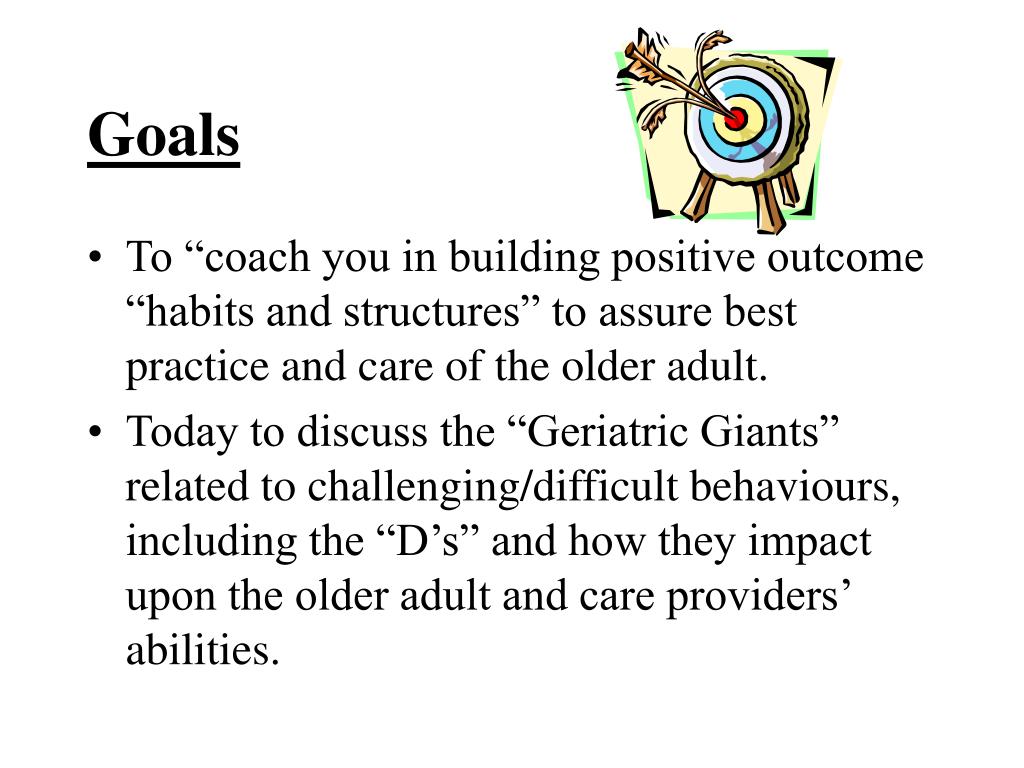 Goals

• To “coach you in building positive outcome “habits and structures” to assure best practice and care of the older adult.

• Today to discuss the “Geriatric Giants” related to challenging/difficult behaviours, including the “D’s” and how they impact upon the older adult and care providers’ abilities.